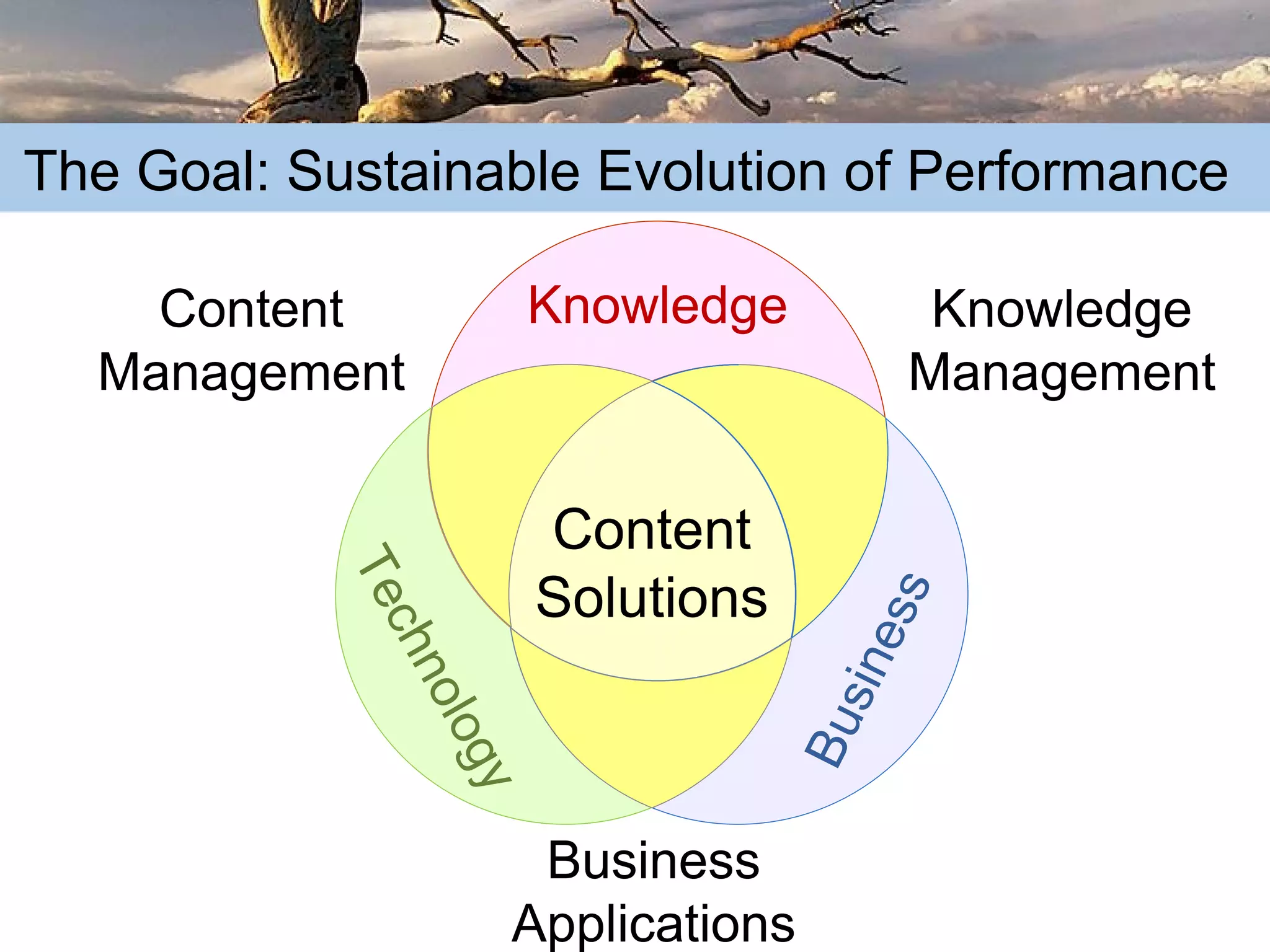 The Goal: Sustainable Evolution of Performance

Content Management

Knowledge

Knowledge Management

Content Solutions

Technology

Business

Business Applications